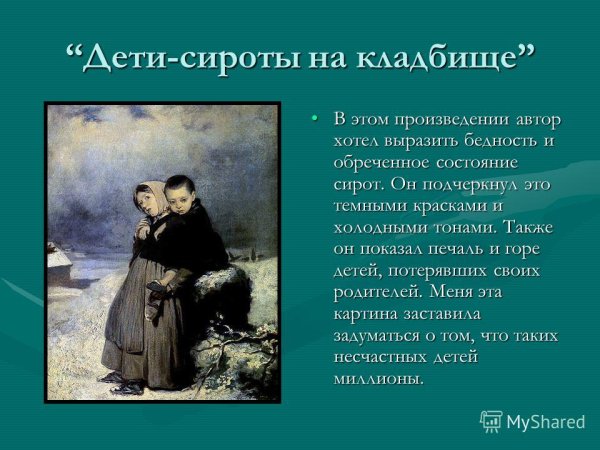 “Дети-сироты на кладбище”

• В этом произведении автор хотел выразить бедность и обреченное состояние сирот. Он подчеркнул это темными красками и холодными тонами. Также он показал печаль и горе детей, потерявших своих родителей. Меня эта картина заставила задуматься о том, что таких несчастных детей миллионы.

MyShared